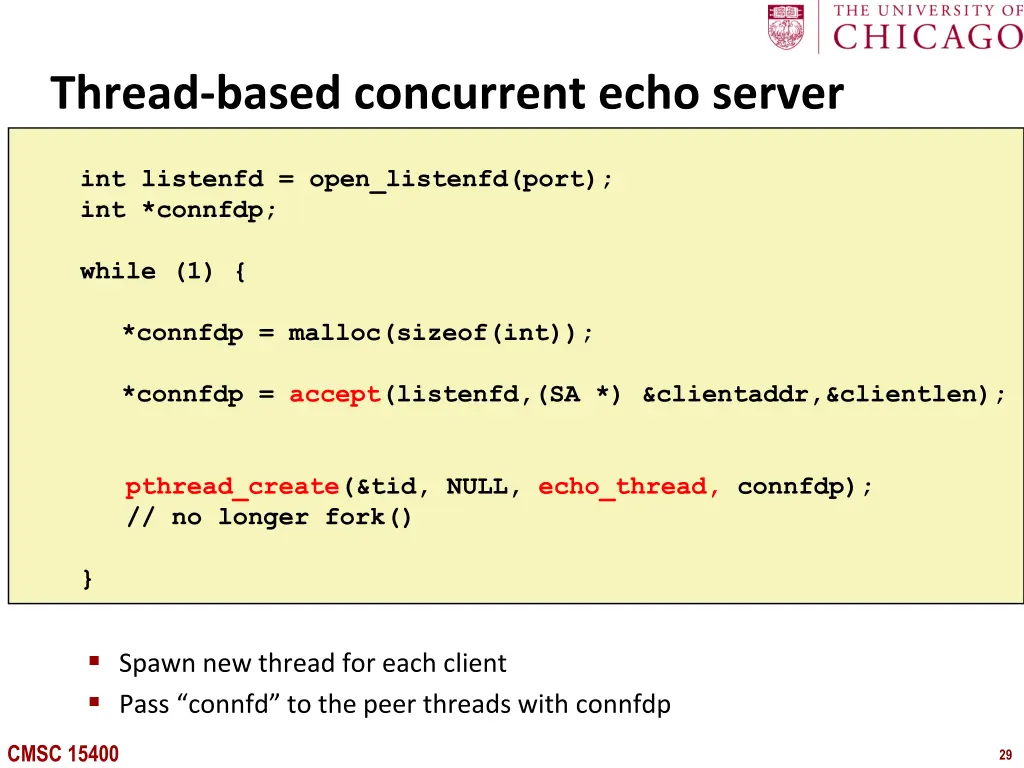 THE UNIVERSITY OF CHICAGO

Thread-based concurrent echo server

int listenfd = open_listenfd(port);
int *connfdp;

while (1) {

*connfdp = malloc(sizeof(int));

*connfdp = accept(listenfd,(SA *) &clientaddr,&clientlen);

pthread_create(&tid, NULL, echo_thread, connfdp);
// no longer fork()

}

▪ Spawn new thread for each client
▪ Pass “connfd” to the peer threads with connfdp

CMSC 15400

29